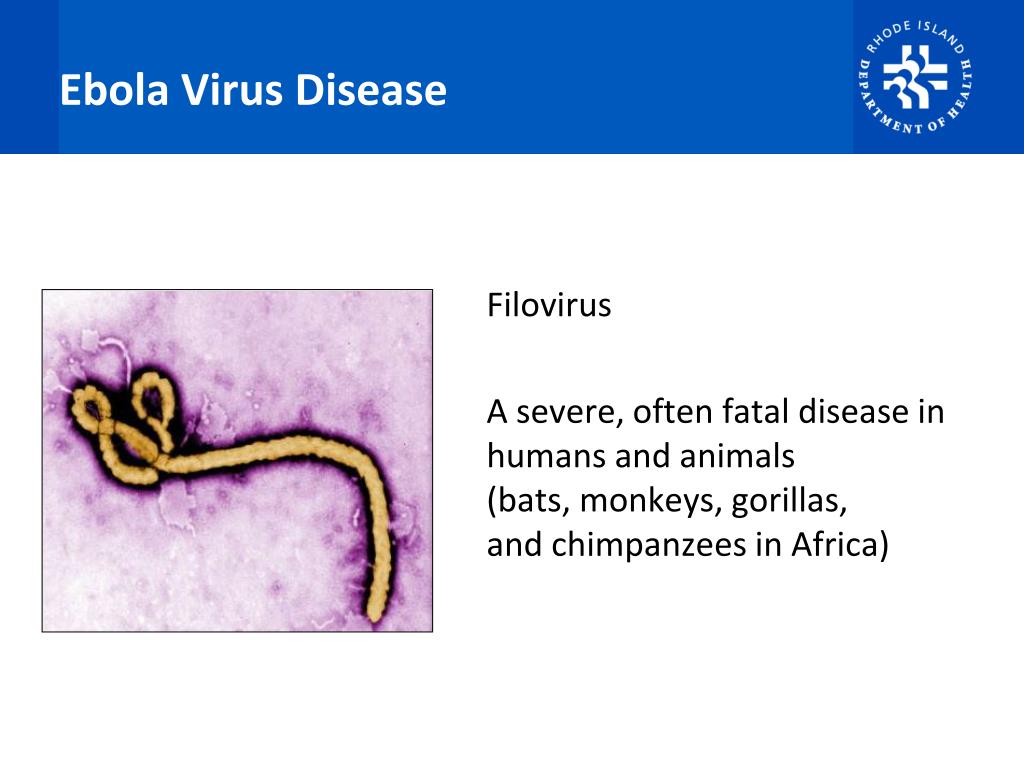 Ebola Virus Disease

RHODE ISLAND DEPARTMENT OF HEALTH

Filovirus

A severe, often fatal disease in humans and animals
(bats, monkeys, gorillas, and chimpanzees in Africa)